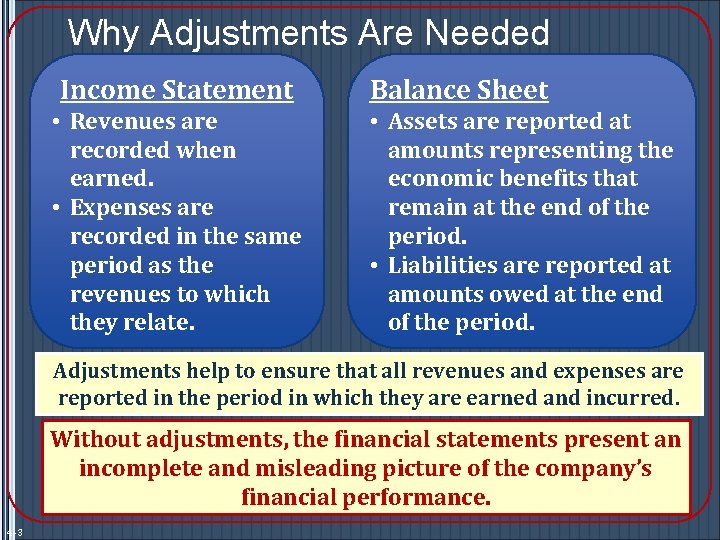 Why Adjustments Are Needed

Income Statement
• Revenues are recorded when earned.
• Expenses are recorded in the same period as the revenues to which they relate.

Balance Sheet
• Assets are reported at amounts representing the economic benefits that remain at the end of the period.
• Liabilities are reported at amounts owed at the end of the period.

Adjustments help to ensure that all revenues and expenses are reported in the period in which they are earned and incurred.

Without adjustments, the financial statements present an incomplete and misleading picture of the company's financial performance.

4-3